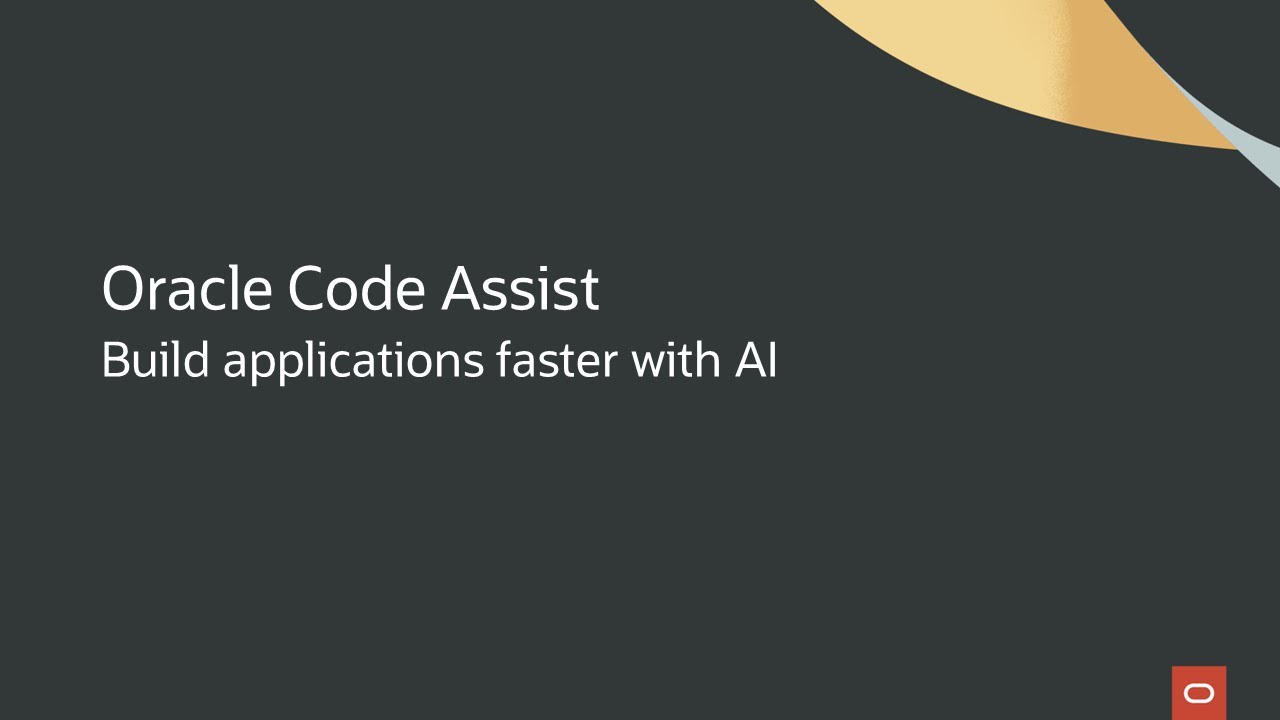 Oracle Code Assist
Build applications faster with AI